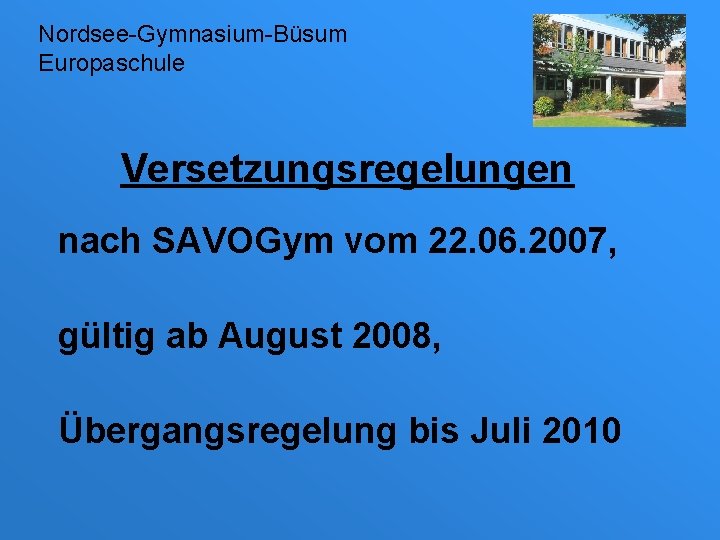 Nordsee-Gymnasium-Büsum
Europaschule

Versetzungsregelungen

nach SAVOGym vom 22.06.2007,

gültig ab August 2008,

Übergangsregelung bis Juli 2010